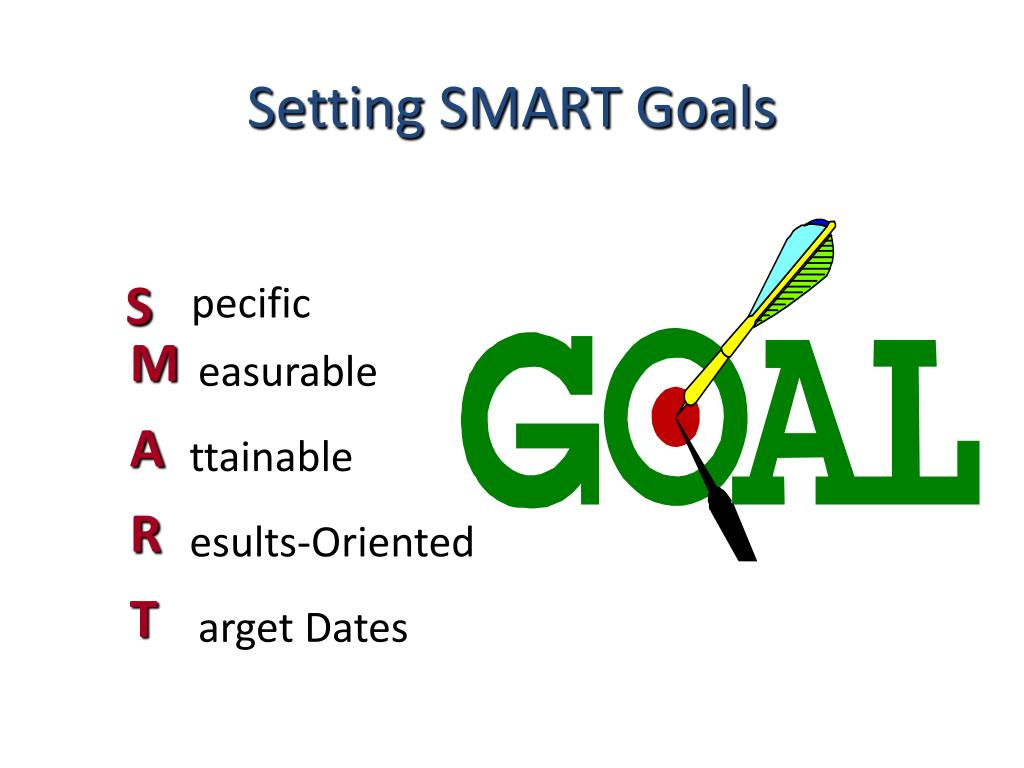 Setting SMART Goals

S pecific
M easurable
A ttainable
R esults-Oriented
T arget Dates

GOAL